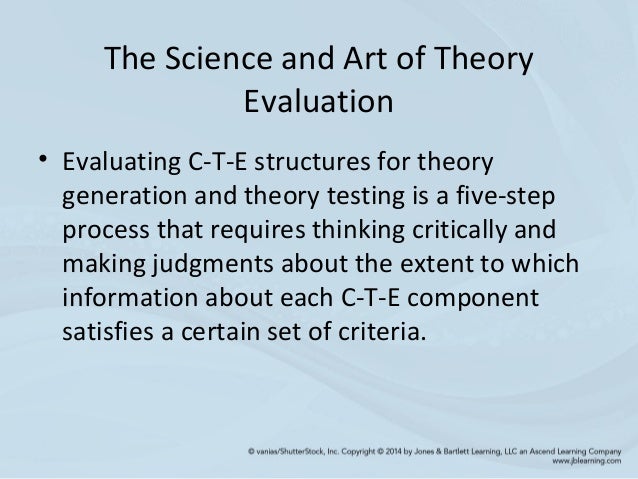 The Science and Art of Theory Evaluation

• Evaluating C-T-E structures for theory generation and theory testing is a five-step process that requires thinking critically and making judgments about the extent to which information about each C-T-E component satisfies a certain set of criteria.

© vanias/ShutterStock, Inc. Copyright © 2014 by Jones & Bartlett Learning, LLC an Ascend Learning Company
www.jblearning.com